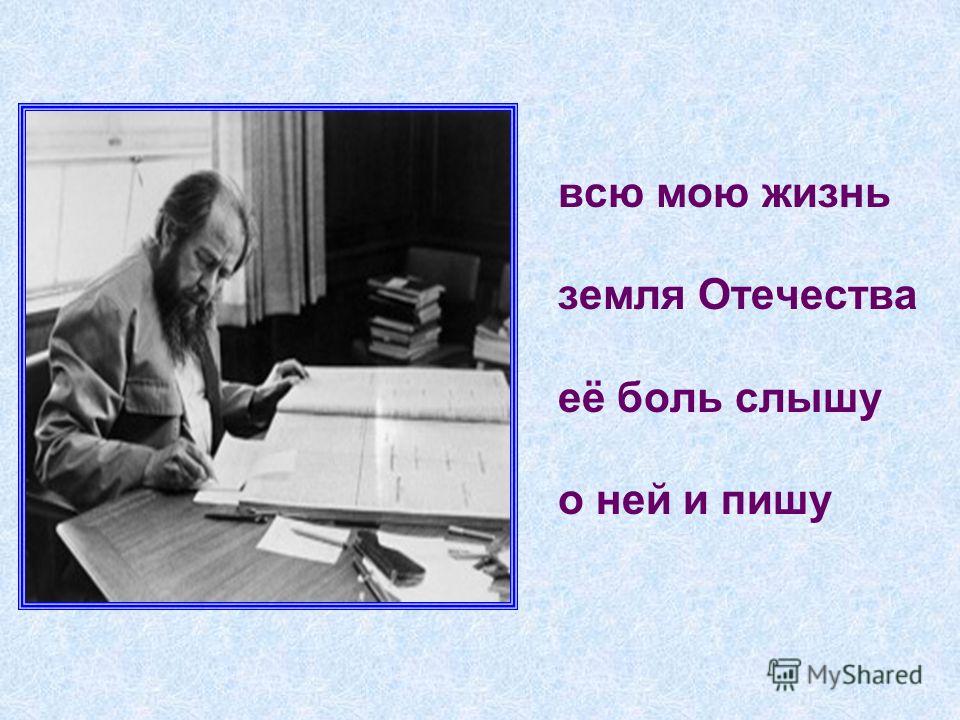 всю мою жизнь

земля Отечества

её боль слышу

о ней и пишу

MyShared